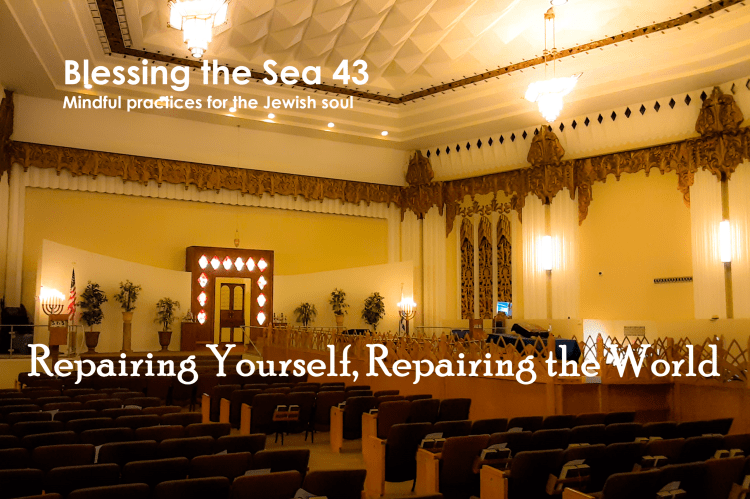 Blessing the Sea 43
Mindful practices for the Jewish soul

Repairing Yourself, Repairing the World